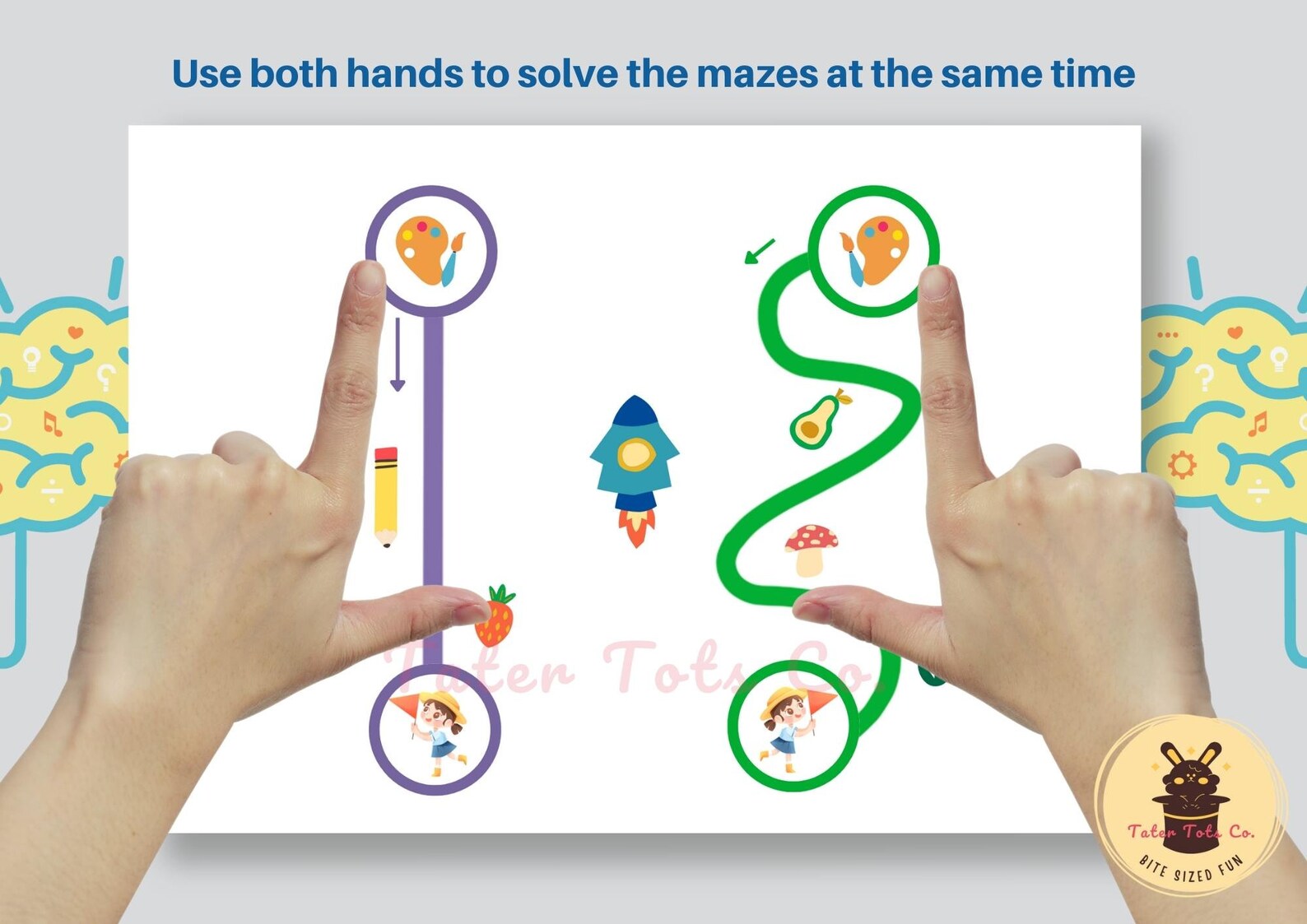 Use both hands to solve the mazes at the same time

Tater Tots Co.

Tater Tots Co.
BITE SIZED FUN